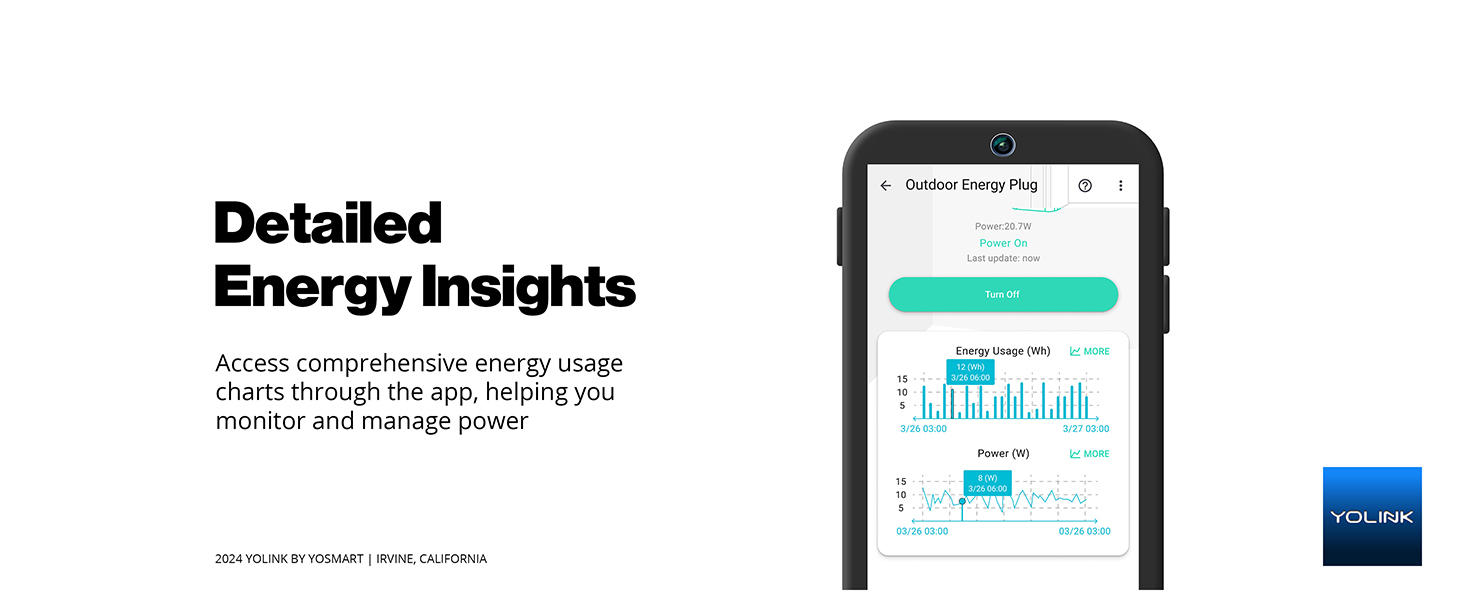 Detailed Energy Insights

Access comprehensive energy usage charts through the app, helping you monitor and manage power

2024 YOLINK BY YOSMART | IRVINE, CALIFORNIA

Outdoor Energy Plug

Power:20.7W

Power On

Last update: now

Turn Off

Energy Usage (Wh)

MORE

12 (Wh)
3/26 06:00

15
10
5

3/26 03:00

3/27 03:00

Power (W)

MORE

8 (W)
3/26 06:00

15
10
5

03/26 03:00

03/26 03:00

YOLINK